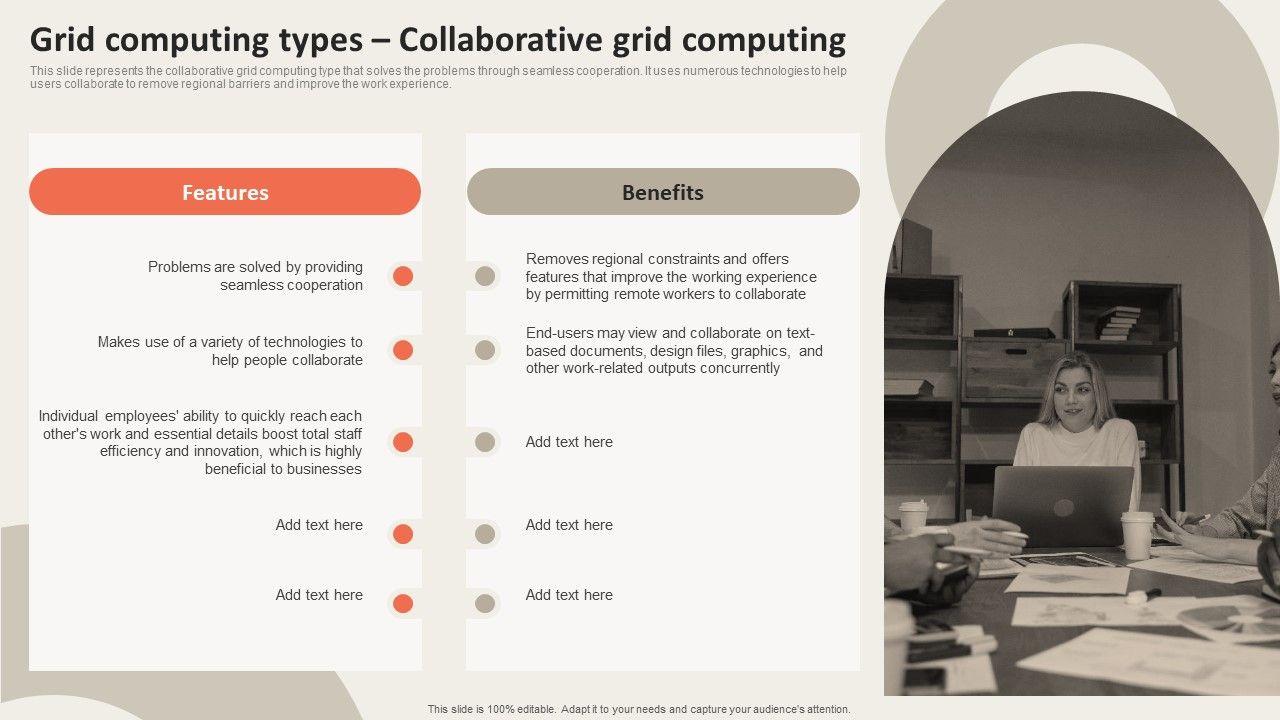 Grid computing types – Collaborative grid computing

This slide represents the collaborative grid computing type that solves the problems through seamless cooperation. It uses numerous technologies to help users collaborate to remove regional barriers and improve the work experience.

Features

Problems are solved by providing seamless cooperation

Makes use of a variety of technologies to help people collaborate

Individual employees' ability to quickly reach each other's work and essential details boost total staff efficiency and innovation, which is highly beneficial to businesses

Add text here

Add text here

Benefits

Removes regional constraints and offers features that improve the working experience by permitting remote workers to collaborate

End-users may view and collaborate on text-based documents, design files, graphics, and other work-related outputs concurrently

Add text here

Add text here

Add text here

This slide is 100% editable. Adapt it to your needs and capture your audience's attention.